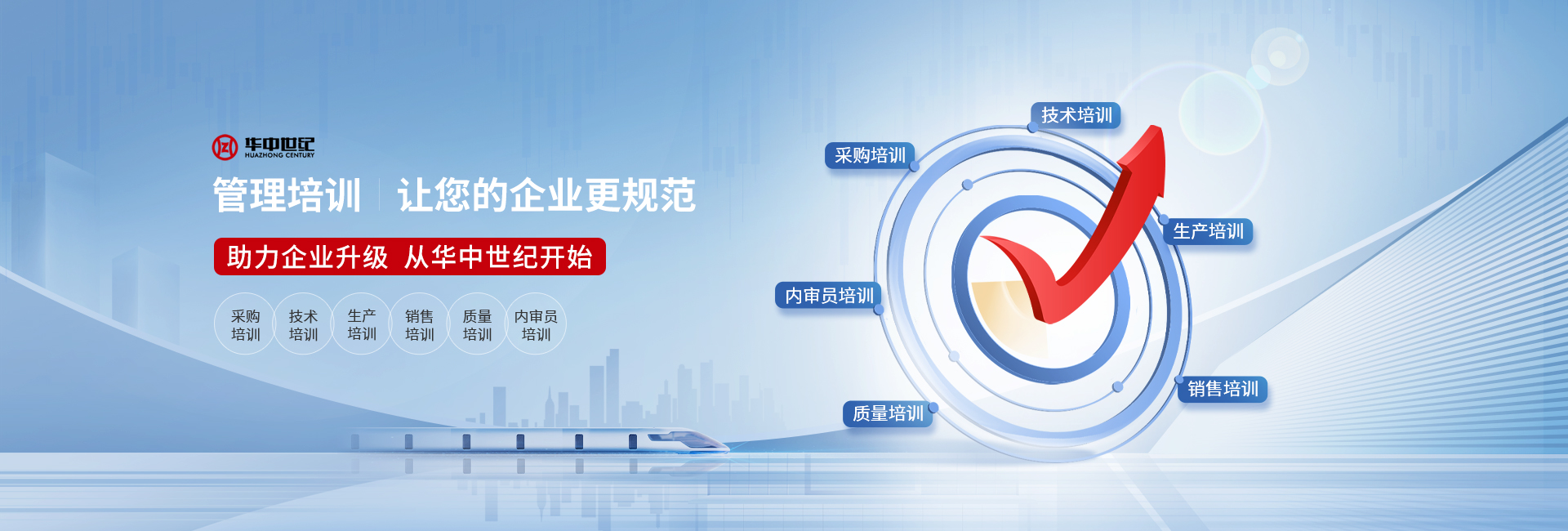 华中世纪
HUAZHONG CENTURY

管理培训 | 让您的企业更规范

助力企业升级 从华中世纪开始

采购培训 技术培训 生产培训 销售培训 质量培训 内审员培训

技术培训
采购培训
生产培训
内审员培训
销售培训
质量培训